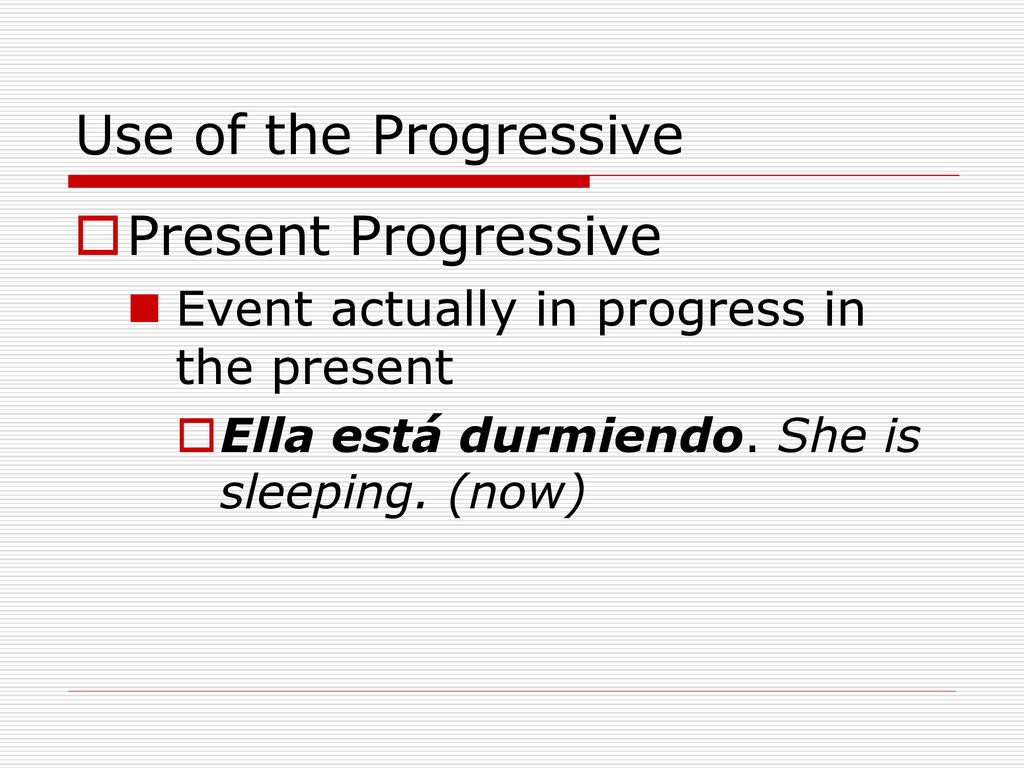 Use of the Progressive

Present Progressive

Event actually in progress in the present

Ella está durmiendo. She is sleeping. (now)